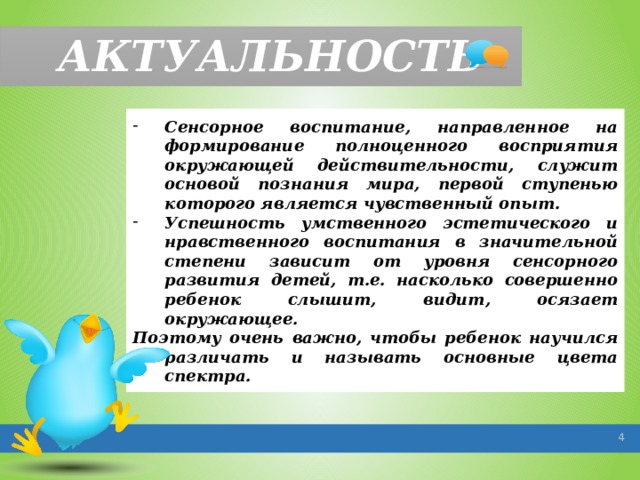 АКТУАЛЬНОСТЬ

- Сенсорное воспитание, направленное на формирование полноценного восприятия окружающей действительности, служит основой познания мира, первой ступенью которого является чувственный опыт.
- Успешность умственного эстетического и нравственного воспитания в значительной степени зависит от уровня сенсорного развития детей, т.е. насколько совершенно ребенок слышит, видит, осязает окружающее.

Поэтому очень важно, чтобы ребенок научился различать и называть основные цвета спектра.

4